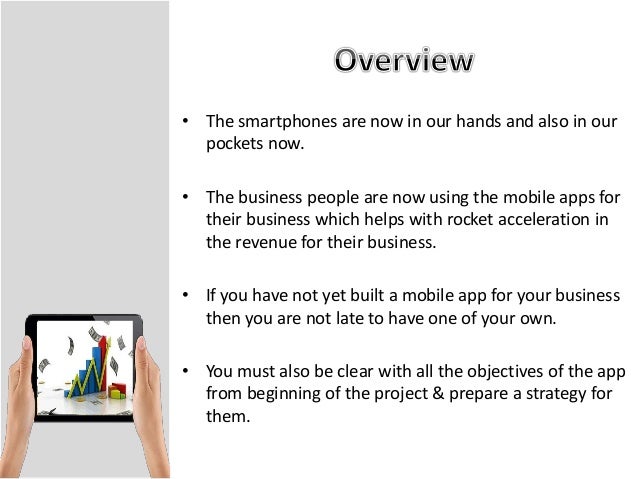 Overview

• The smartphones are now in our hands and also in our pockets now.

• The business people are now using the mobile apps for their business which helps with rocket acceleration in the revenue for their business.

• If you have not yet built a mobile app for your business then you are not late to have one of your own.

• You must also be clear with all the objectives of the app from beginning of the project & prepare a strategy for them.